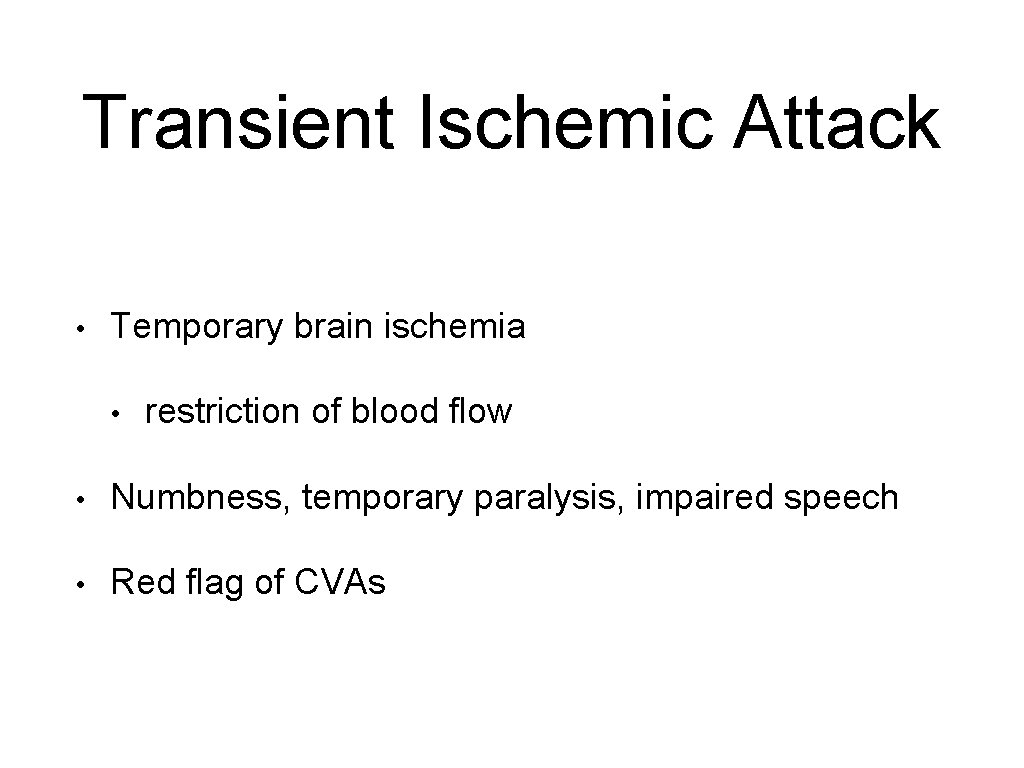 Transient Ischemic Attack

• Temporary brain ischemia
  • restriction of blood flow

• Numbness, temporary paralysis, impaired speech

• Red flag of CVAs